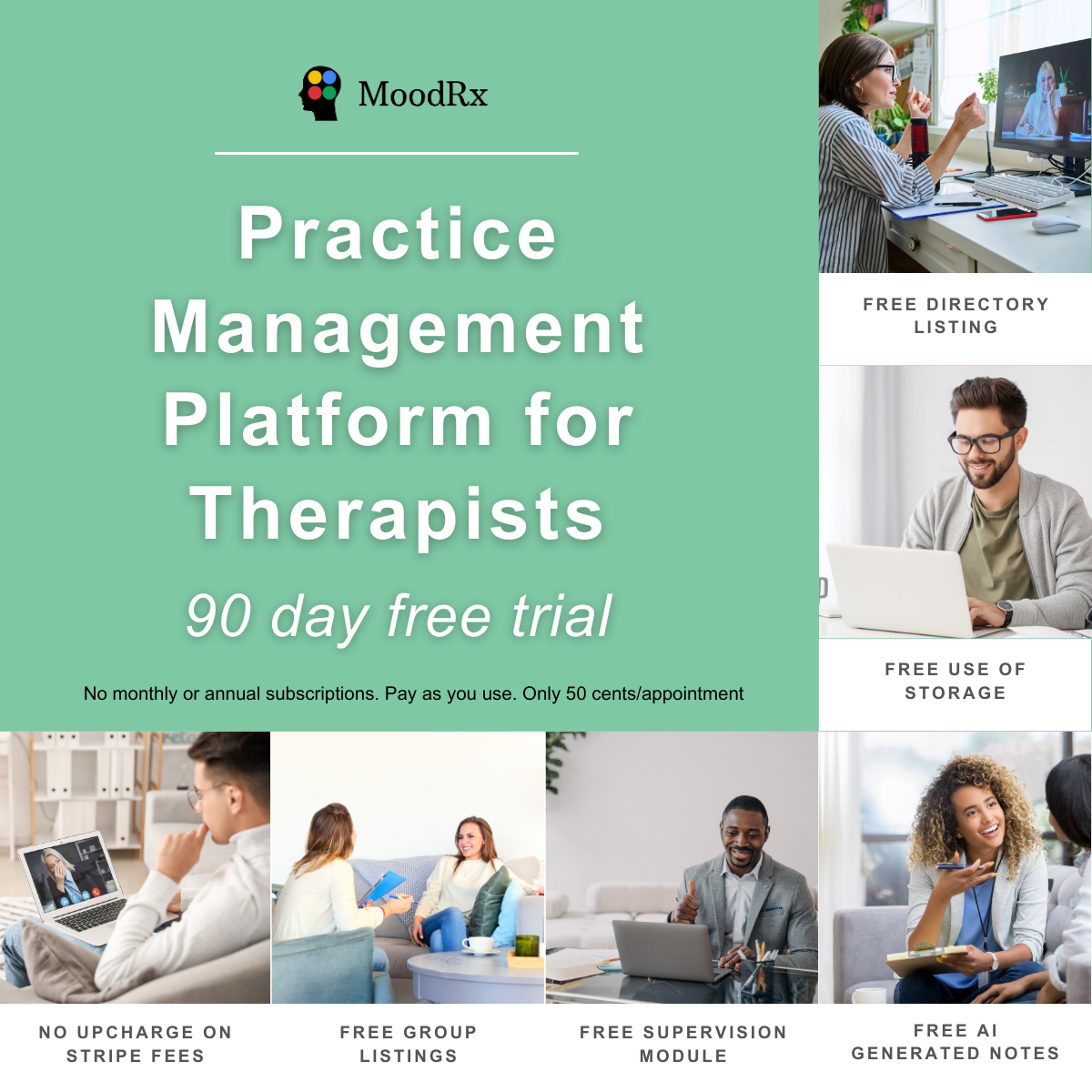 MoodRx

Practice Management Platform for Therapists

90 day free trial

No monthly or annual subscriptions. Pay as you use. Only 50 cents/appointment

FREE DIRECTORY LISTING

FREE USE OF STORAGE

NO UPCHARGE ON STRIPE FEES

FREE GROUP LISTINGS

FREE SUPERVISION MODULE

FREE AI GENERATED NOTES